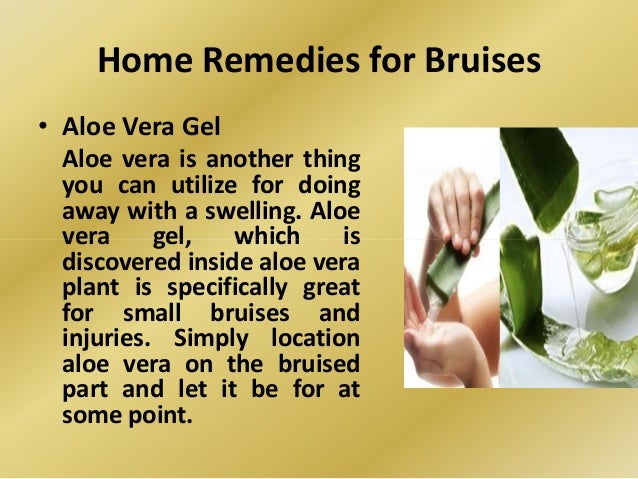 Home Remedies for Bruises

• Aloe Vera Gel

Aloe vera is another thing you can utilize for doing away with a swelling. Aloe vera gel, which is discovered inside aloe vera plant is specifically great for small bruises and injuries. Simply location aloe vera on the bruised part and let it be for at some point.